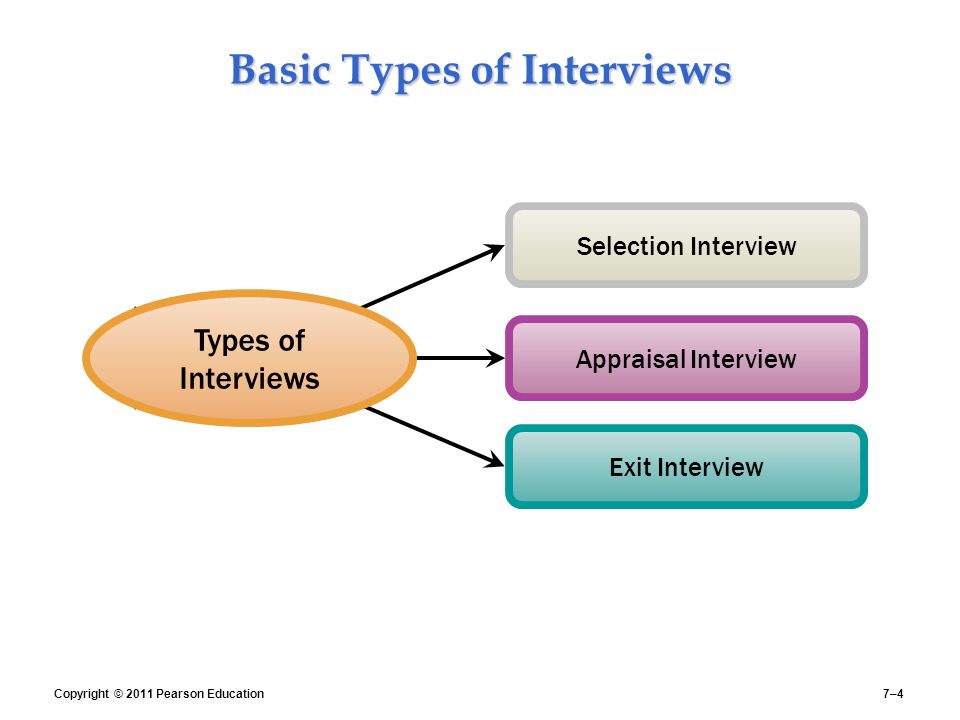 Basic Types of Interviews

Types of Interviews

Selection Interview

Appraisal Interview

Exit Interview

Copyright © 2011 Pearson Education

7–4